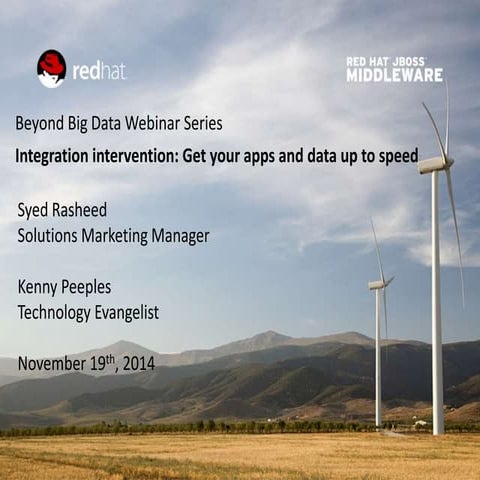 redhat

RED HAT JBOSS
MIDDLEWARE

Beyond Big Data Webinar Series

Integration intervention: Get your apps and data up to speed

Syed Rasheed
Solutions Marketing Manager

Kenny Peeples
Technology Evangelist

November 19$^{th}$, 2014